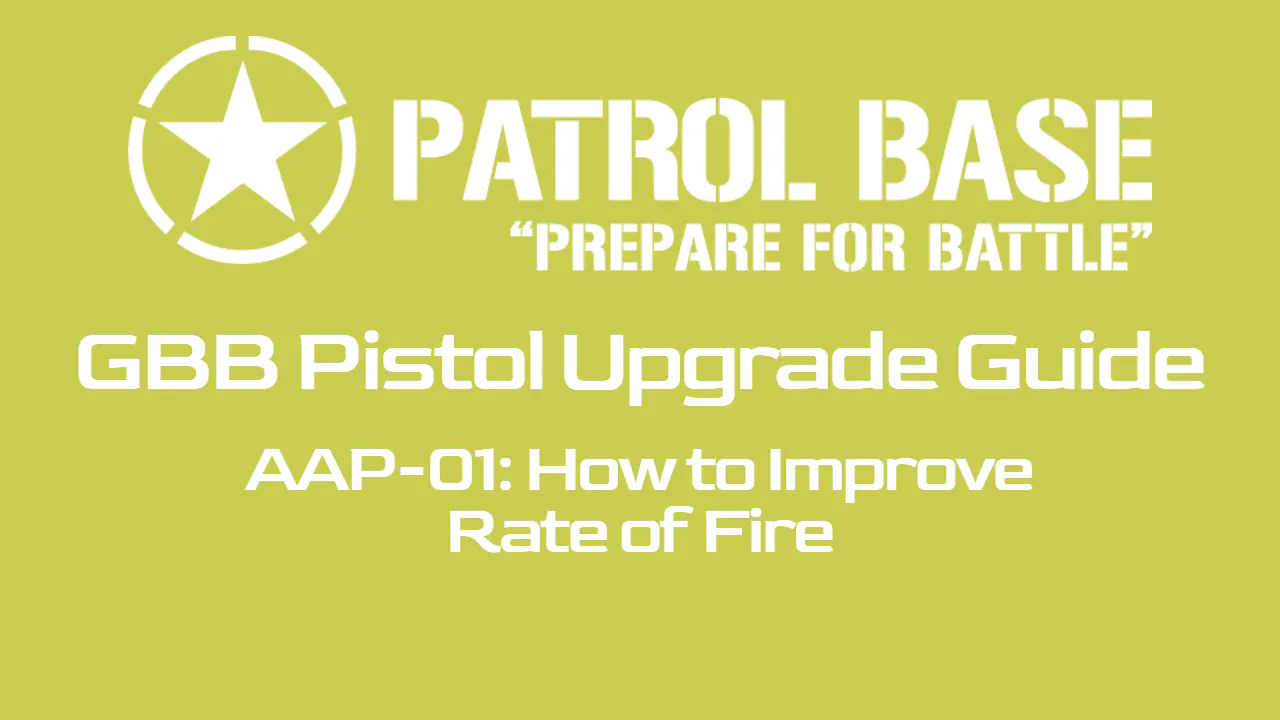 PATROL BASE
“PREPARE FOR BATTLE”

GBB Pistol Upgrade Guide

AAP-01: How to Improve Rate of Fire